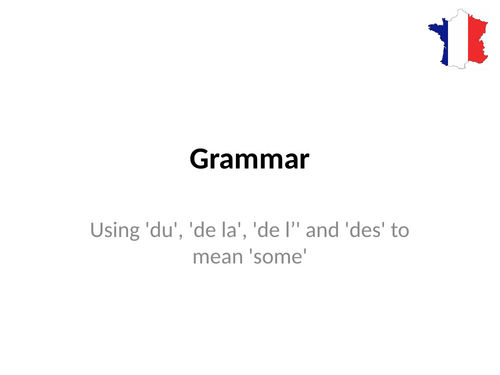 Grammar

Using 'du', 'de la', 'de l’' and 'des' to mean 'some'